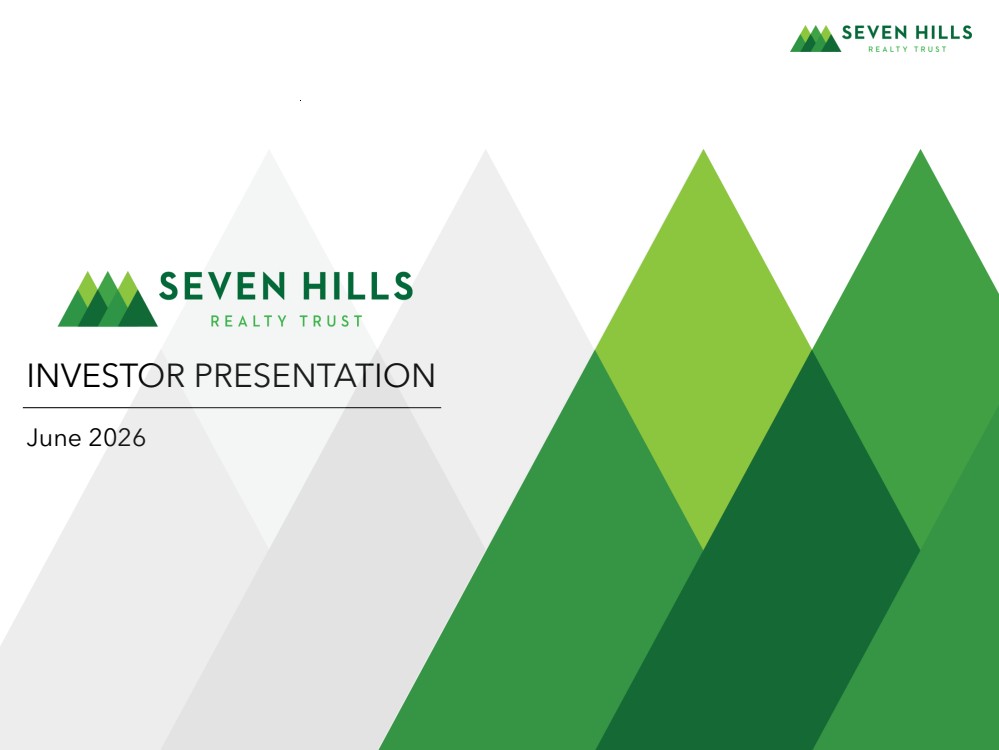 SEVEN HILLS
REALTY TRUST

SEVEN HILLS
REALTY TRUST

INVESTOR PRESENTATION

June 2026